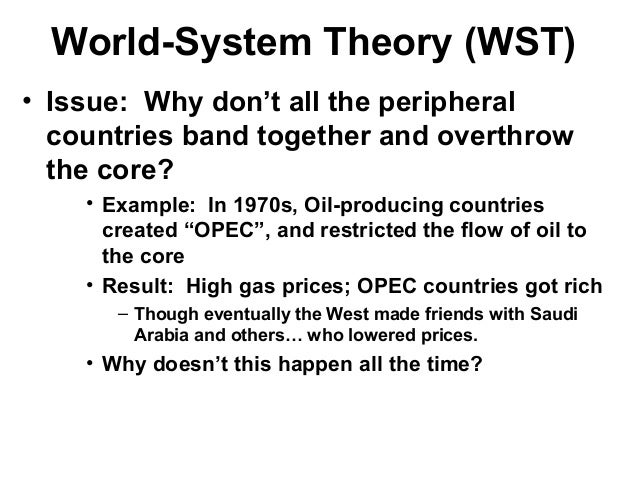 World-System Theory (WST)

• Issue: Why don’t all the peripheral countries band together and overthrow the core?

• Example: In 1970s, Oil-producing countries created “OPEC”, and restricted the flow of oil to the core

• Result: High gas prices; OPEC countries got rich

– Though eventually the West made friends with Saudi Arabia and others… who lowered prices.

• Why doesn’t this happen all the time?